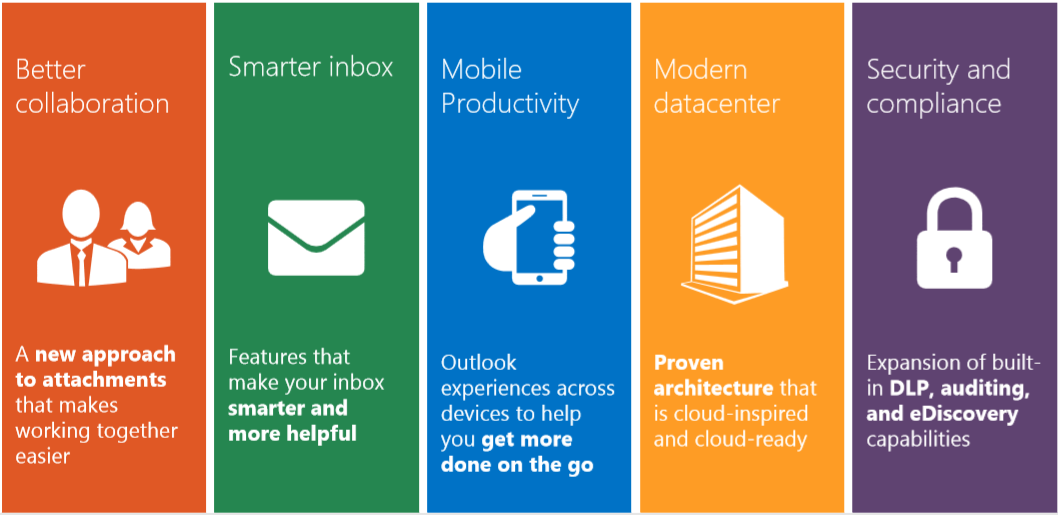 Better collaboration

A new approach to attachments that makes working together easier

Smarter inbox

Features that make your inbox smarter and more helpful

Mobile Productivity

Outlook experiences across devices to help you get more done on the go

Modern datacenter

Proven architecture that is cloud-inspired and cloud-ready

Security and compliance

Expansion of built-in DLP, auditing, and eDiscovery capabilities